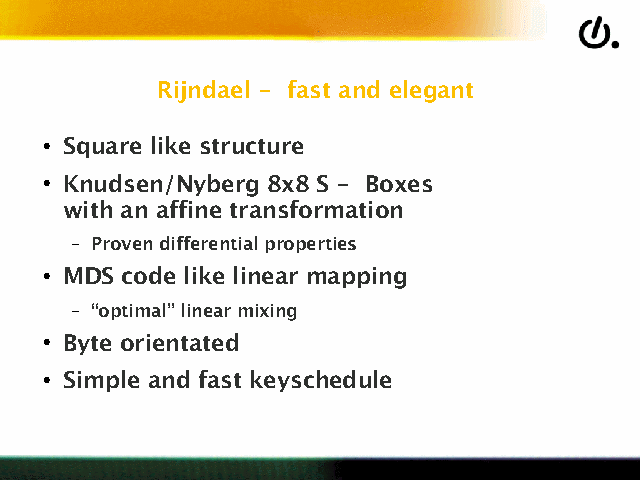 Rijndael – fast and elegant

• Square like structure
• Knudsen/Nyberg 8x8 S – Boxes with an affine transformation
  – Proven differential properties
• MDS code like linear mapping
  – “optimal” linear mixing
• Byte orientated
• Simple and fast keyschedule